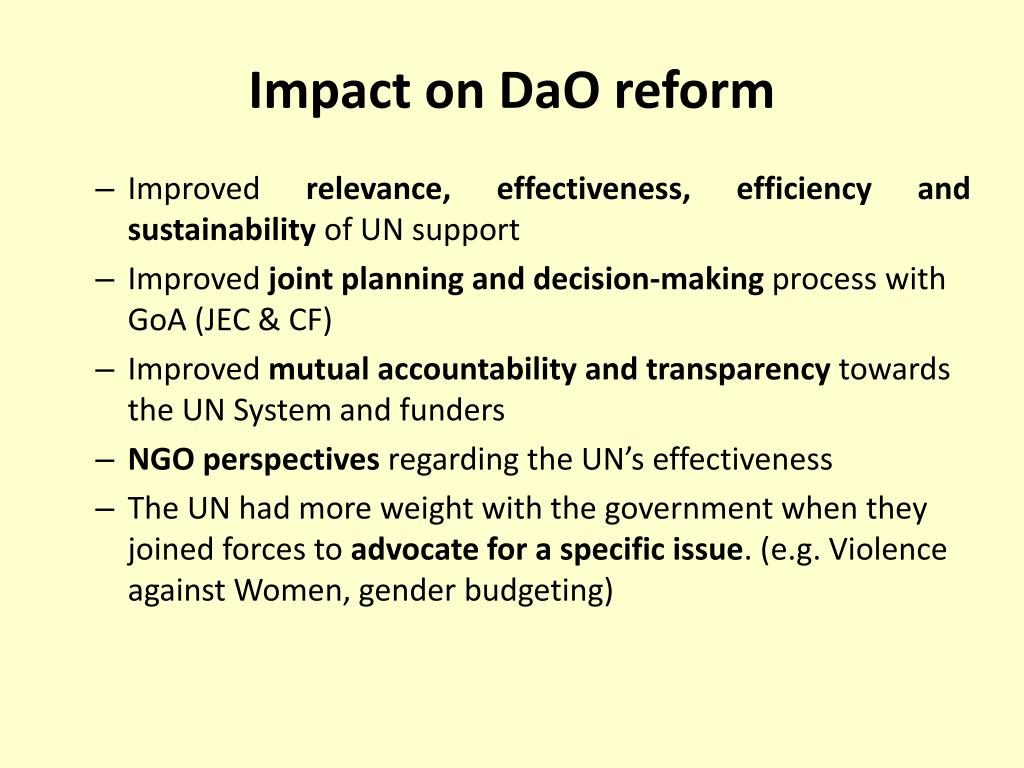 Impact on DaO reform

– Improved relevance, effectiveness, efficiency and sustainability of UN support
– Improved joint planning and decision-making process with GoA (JEC & CF)
– Improved mutual accountability and transparency towards the UN System and funders
– NGO perspectives regarding the UN’s effectiveness
– The UN had more weight with the government when they joined forces to advocate for a specific issue. (e.g. Violence against Women, gender budgeting)